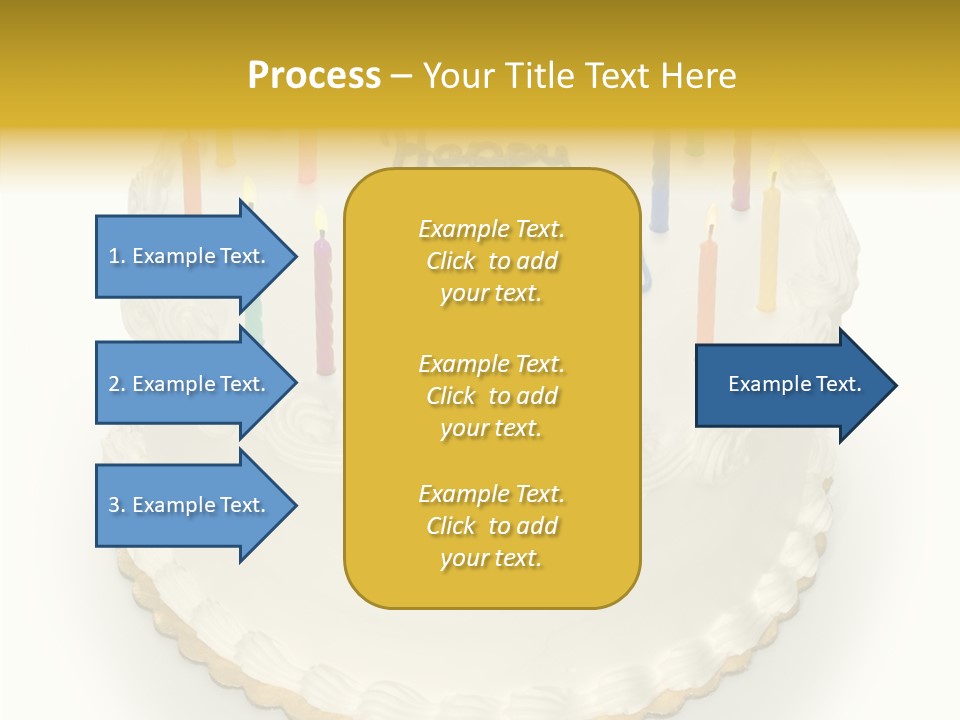 Process – Your Title Text Here

1. Example Text.

2. Example Text.

3. Example Text.

Example Text. Click to add your text.

Example Text. Click to add your text.

Example Text. Click to add your text.

Example Text.